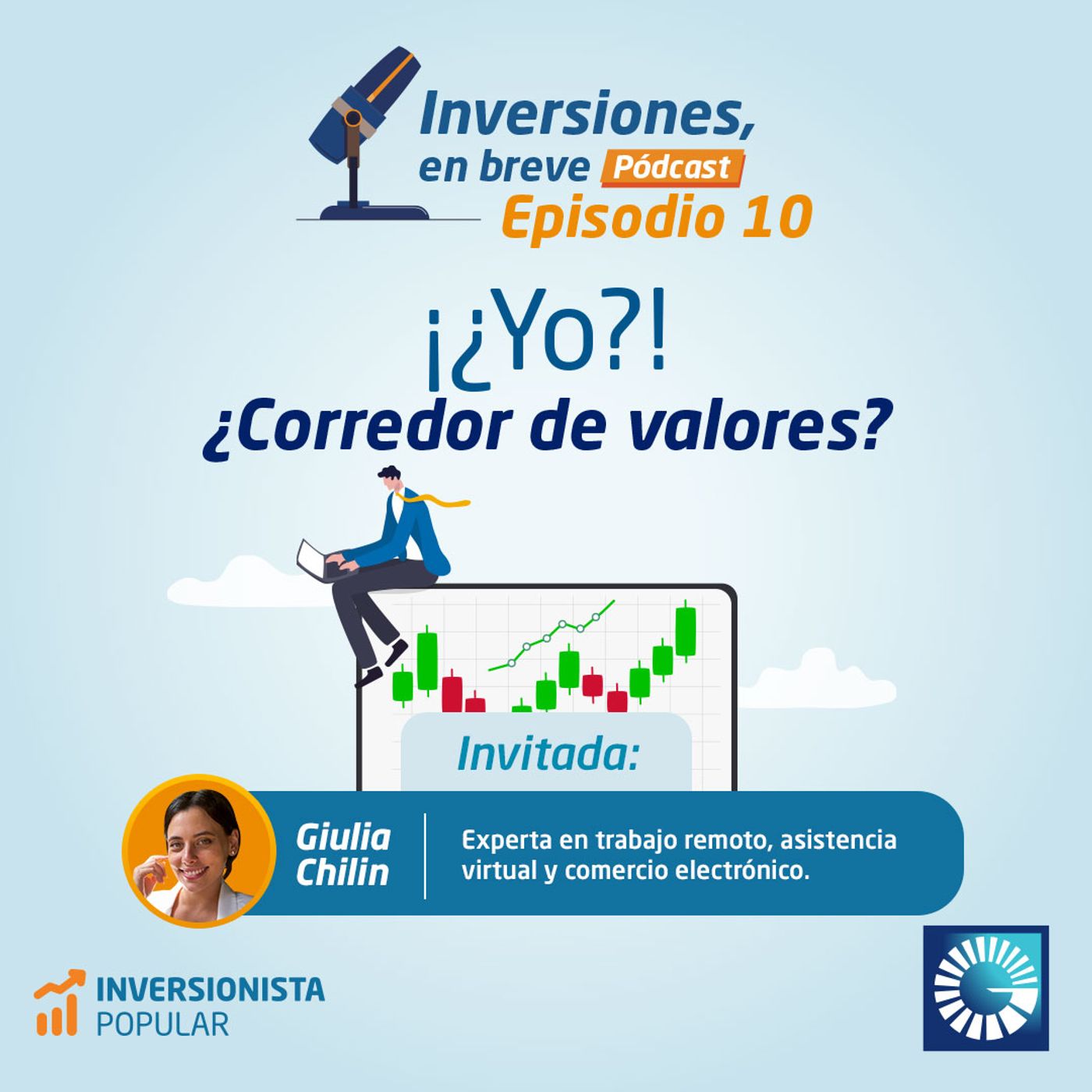 Inversiones, en breve Pódcast
Episodio 10

¡¿Yo?!
¿Corredor de valores?

Invitada:

Giulia Chilin

Experta en trabajo remoto, asistencia virtual y comercio electrónico.

INVERSIONISTA POPULAR